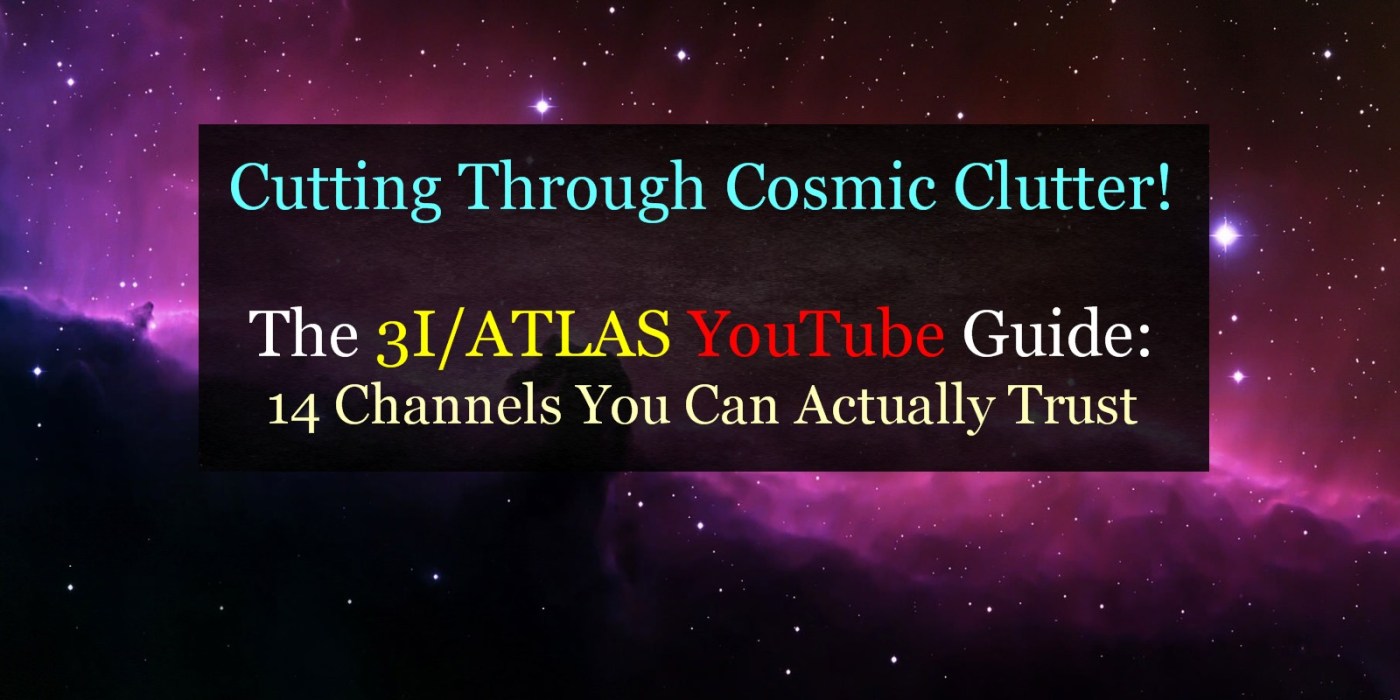 Cutting Through Cosmic Clutter!

The 3I/ATLAS YouTube Guide:
14 Channels You Can Actually Trust